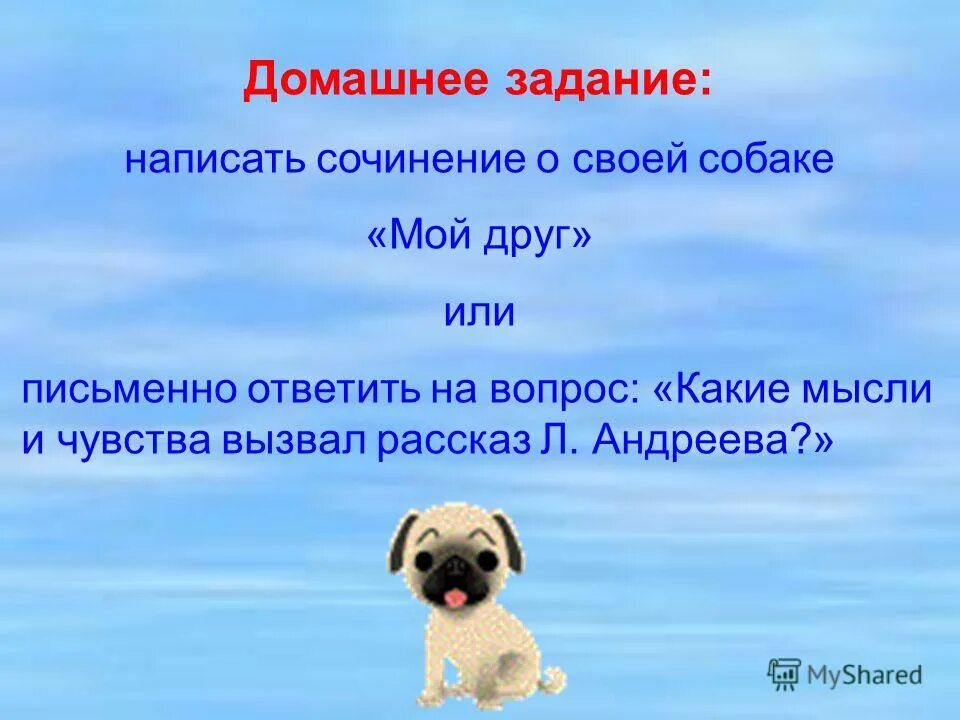 Домашнее задание:

написать сочинение о своей собаке

«Мой друг»

или

письменно ответить на вопрос: «Какие мысли и чувства вызвал рассказ Л. Андреева?»

MyShared